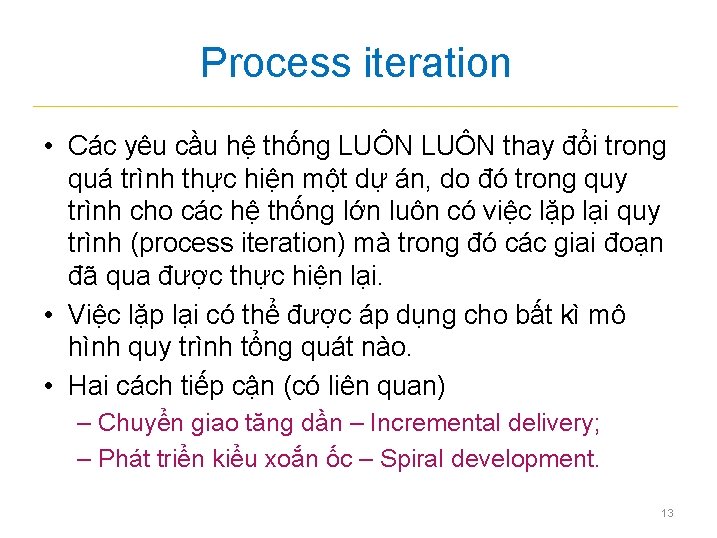 Process iteration

• Các yêu cầu hệ thống LUÔN LUÔN thay đổi trong quá trình thực hiện một dự án, do đó trong quy trình cho các hệ thống lớn luôn có việc lặp lại quy trình (process iteration) mà trong đó các giai đoạn đã qua được thực hiện lại.
• Việc lặp lại có thể được áp dụng cho bất kì mô hình quy trình tổng quát nào.
• Hai cách tiếp cận (có liên quan)
– Chuyển giao tăng dần – Incremental delivery;
– Phát triển kiểu xoắn ốc – Spiral development.

13